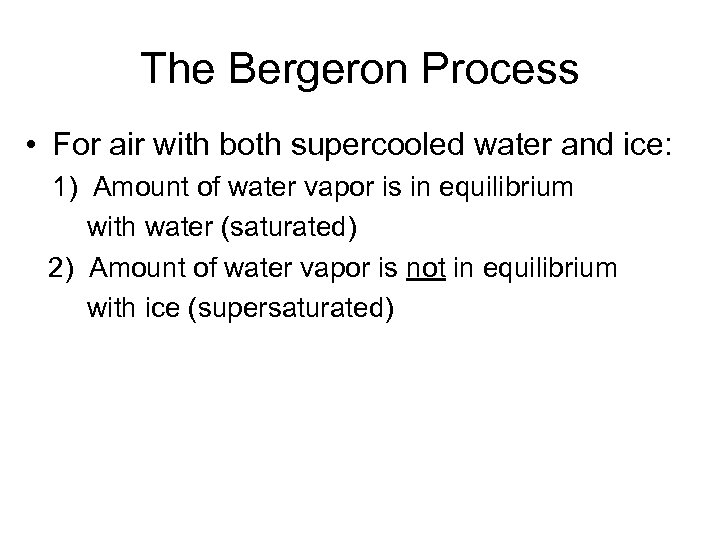 The Bergeron Process

• For air with both supercooled water and ice:

1) Amount of water vapor is in equilibrium with water (saturated)

2) Amount of water vapor is not in equilibrium with ice (supersaturated)